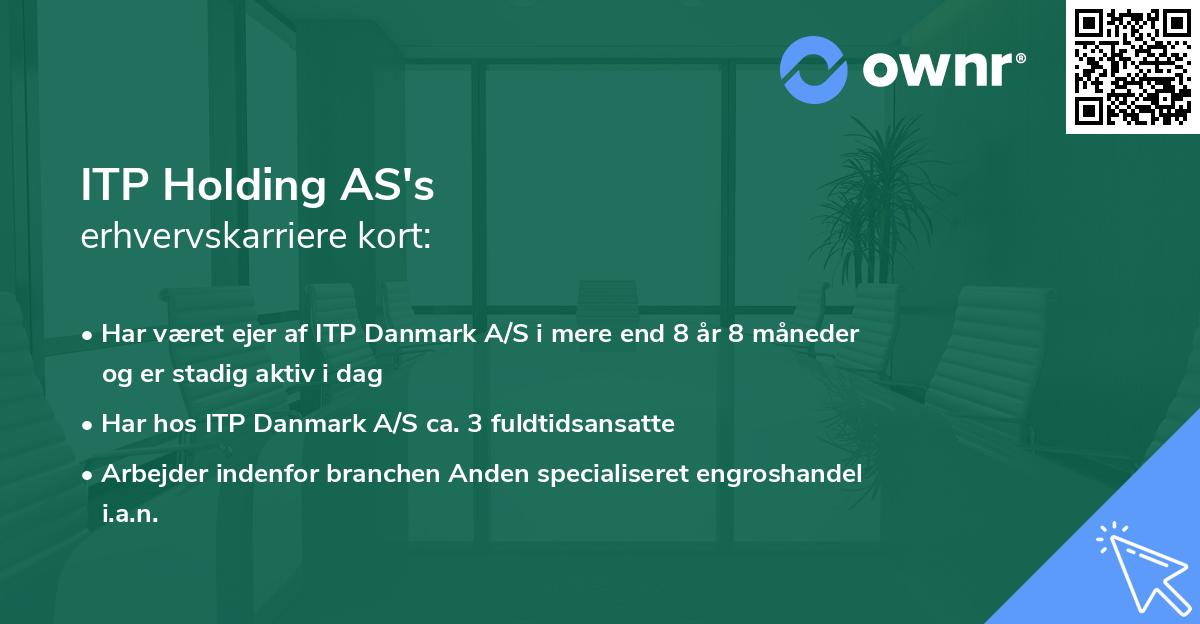 ownr®

ITP Holding AS's
erhvervskarriere kort:

• Har været ejer af ITP Danmark A/S i mere end 8 år 8 måneder og er stadig aktiv i dag
• Har hos ITP Danmark A/S ca. 3 fuldtidsansatte
• Arbejder indenfor branchen Anden specialiseret engroshandel i.a.n.